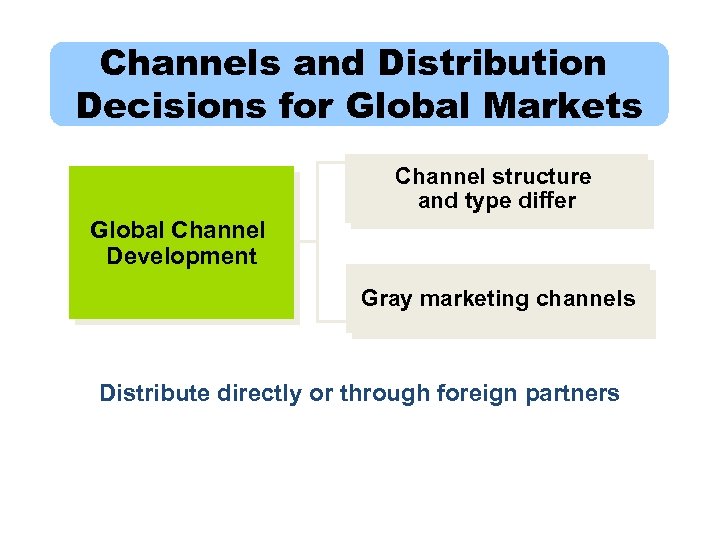 Channels and Distribution Decisions for Global Markets

Global Channel Development

Channel structure and type differ

Gray marketing channels

Distribute directly or through foreign partners